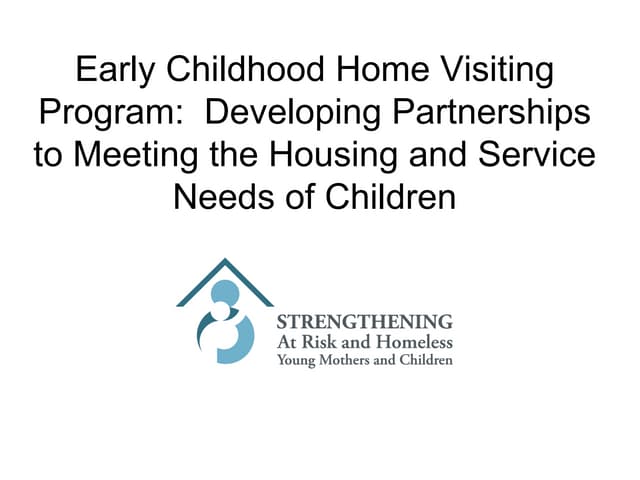 Early Childhood Home Visiting Program:  Developing Partnerships to Meeting the Housing and Service Needs of Children

STRENGTHENING
At Risk and Homeless
Young Mothers and Children